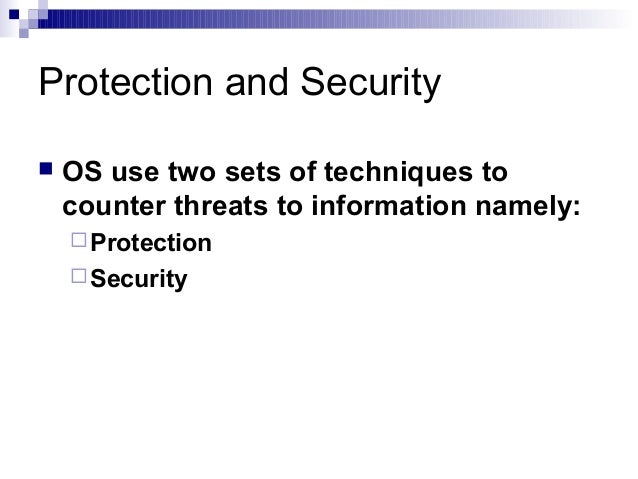 Protection and Security

OS use two sets of techniques to counter threats to information namely:

Protection

Security